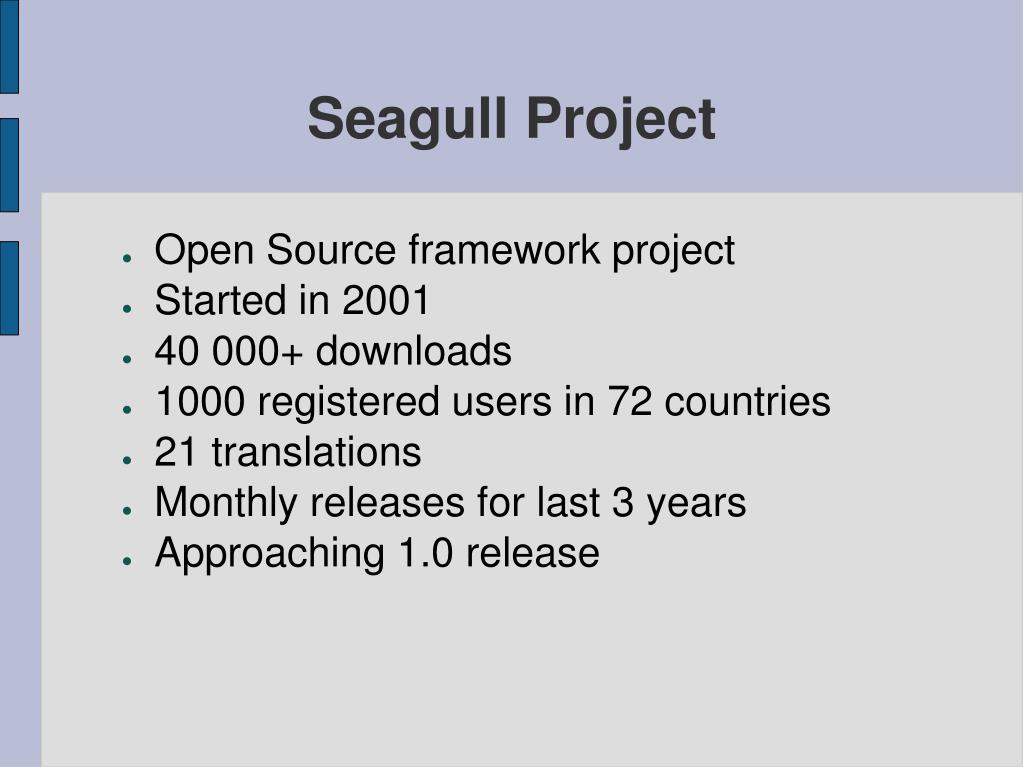 Seagull Project

- Open Source framework project
- Started in 2001
- 40 000+ downloads
- 1000 registered users in 72 countries
- 21 translations
- Monthly releases for last 3 years
- Approaching 1.0 release